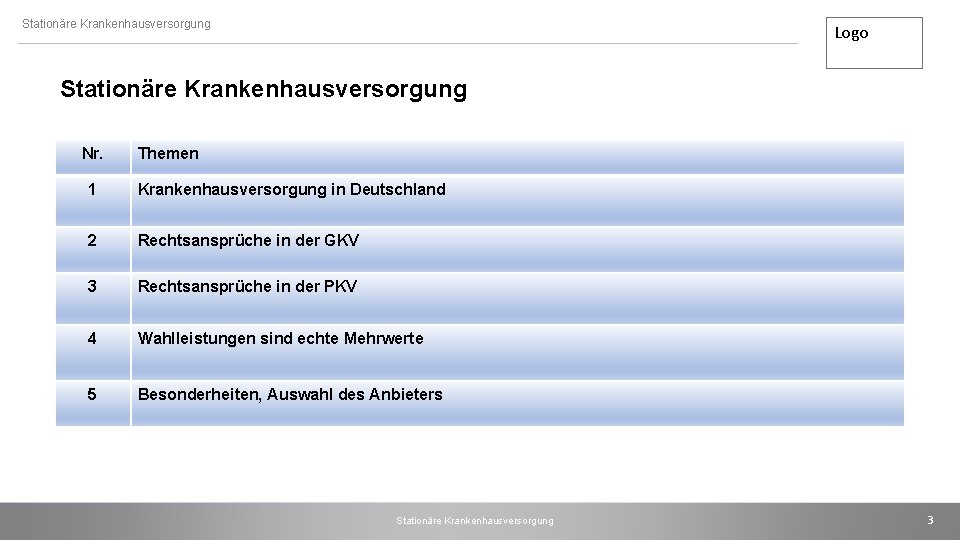 Stationäre Krankenhausversorgung

Logo

Stationäre Krankenhausversorgung

| Nr. | Themen |
|---|---|
| 1 | Krankenhausversorgung in Deutschland |
| 2 | Rechtsansprüche in der GKV |
| 3 | Rechtsansprüche in der PKV |
| 4 | Wahlleistungen sind echte Mehrwerte |
| 5 | Besonderheiten, Auswahl des Anbieters |

Stationäre Krankenhausversorgung

3